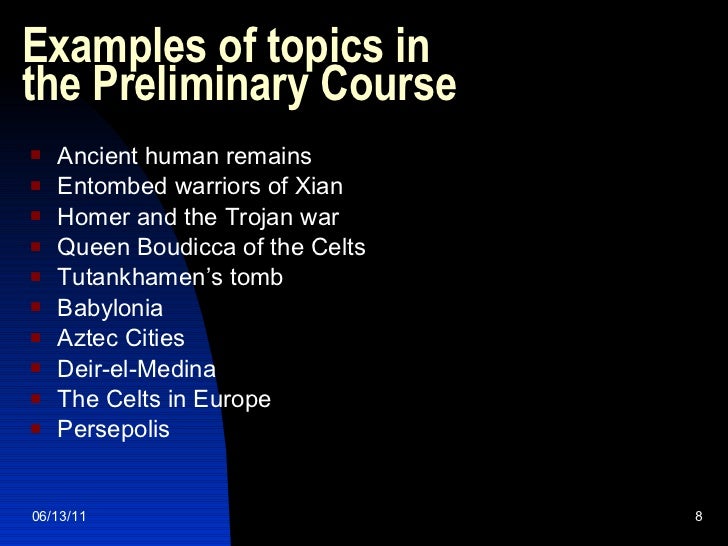 Examples of topics in the Preliminary Course

- Ancient human remains
- Entombed warriors of Xian
- Homer and the Trojan war
- Queen Boudicca of the Celts
- Tutankhamen's tomb
- Babylonia
- Aztec Cities
- Deir-el-Medina
- The Celts in Europe
- Persepolis

06/13/11

8